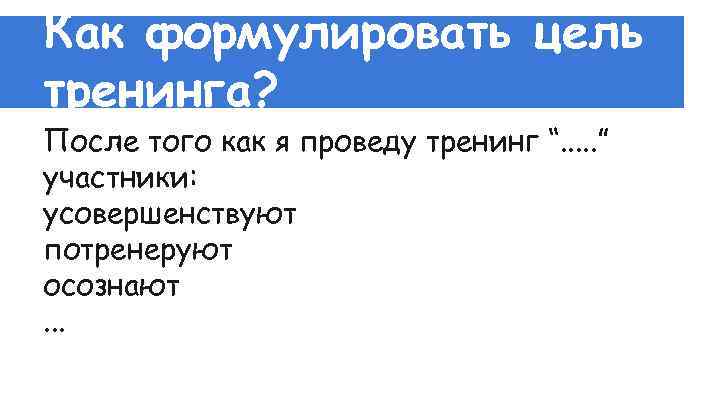 Как формулировать цель тренинга?

После того как я проведу тренинг “.....“
участники:
усовершенствуют
потренеруют
осознают
...